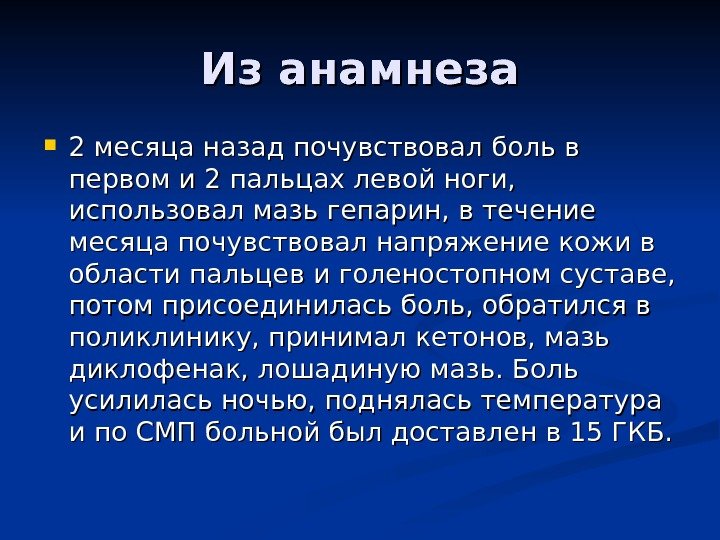 Из анамнеза

2 месяца назад почувствовал боль в первом и 2 пальцах левой ноги, использовал мазь гепарин, в течение месяца почувствовал напряжение кожи в области пальцев и голеностопном суставе, потом присоединилась боль, обратился в поликлинику, принимал кетонов, мазь диклофенак, лошадиную мазь. Боль усилилась ночью, поднялась температура и по СМП больной был доставлен в 15 ГКБ.